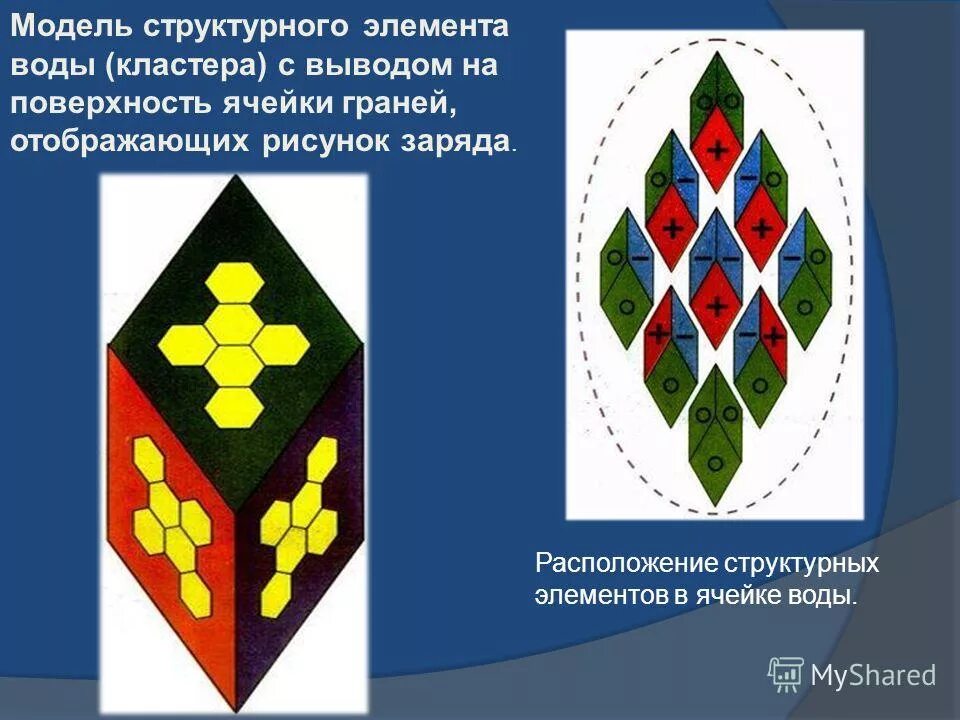 Модель структурного элемента воды (кластера) с выводом на поверхность ячейки граней, отображающих рисунок заряда.

Расположение структурных элементов в ячейке воды.

MyShared